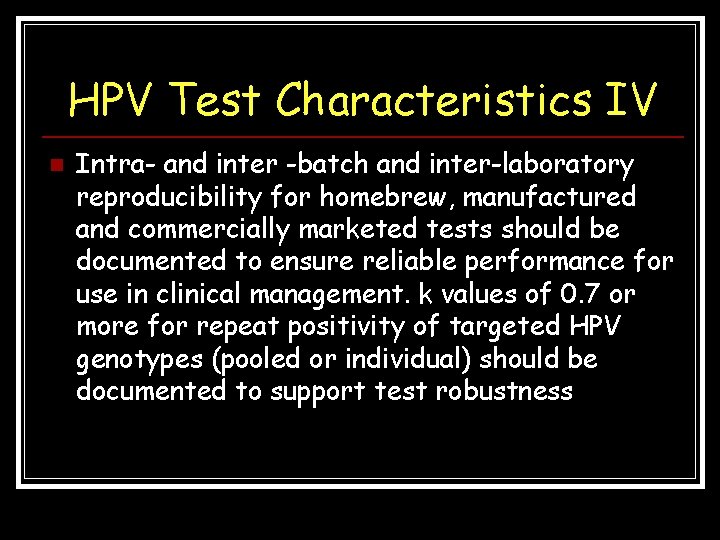 HPV Test Characteristics IV

Intra- and inter -batch and inter-laboratory reproducibility for homebrew, manufactured and commercially marketed tests should be documented to ensure reliable performance for use in clinical management. k values of 0.7 or more for repeat positivity of targeted HPV genotypes (pooled or individual) should be documented to support test robustness